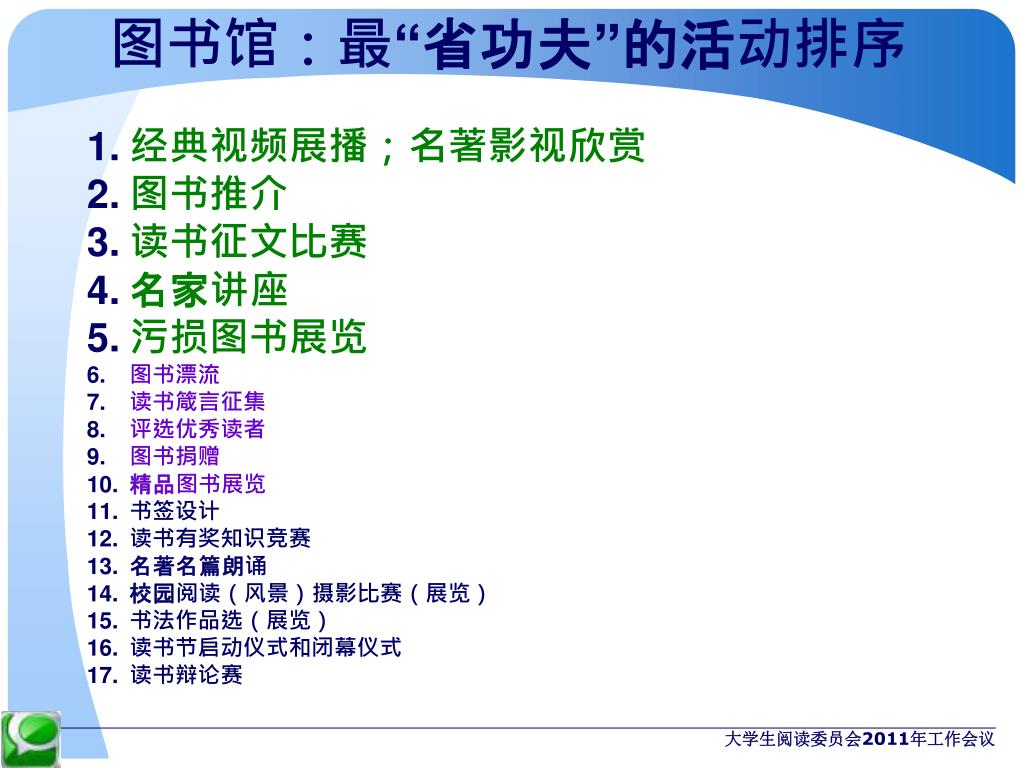 图书馆：最“省功夫”的活动排序

1. 经典视频展播；名著影视欣赏
2. 图书推介
3. 读书征文比赛
4. 名家讲座
5. 污损图书展览
6. 图书漂流
7. 读书箴言征集
8. 评选优秀读者
9. 图书捐赠
10. 精品图书展览
11. 书签设计
12. 读书有奖知识竞赛
13. 名著名篇朗诵
14. 校园阅读（风景）摄影比赛（展览）
15. 书法作品选（展览）
16. 读书节启动仪式和闭幕仪式
17. 读书辩论赛

大学生阅读委员会2011年工作会议